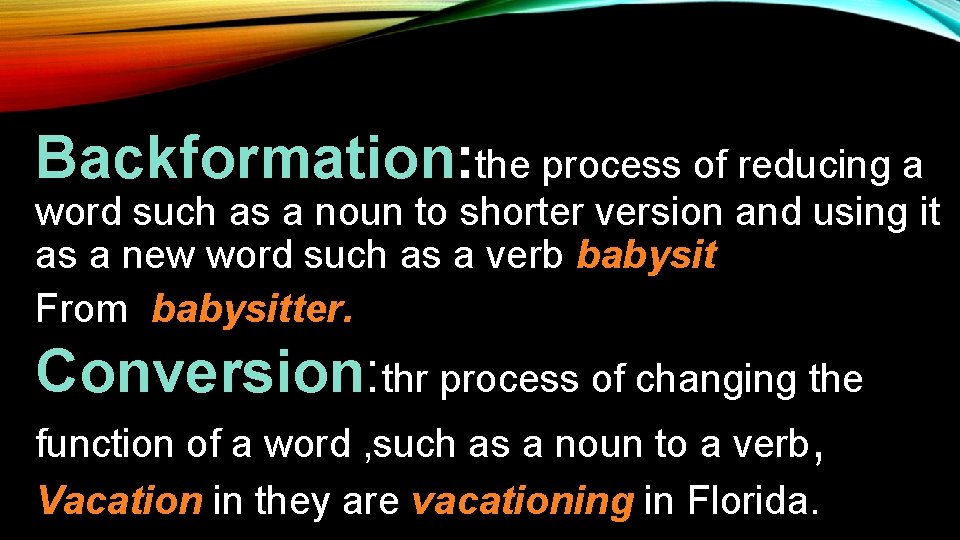 Backformation:the process of reducing a word such as a noun to shorter version and using it as a new word such as a verb babysit
From babysitter.

Conversion:thr process of changing the function of a word ,such as a noun to a verb, Vacation in they are vacationing in Florida.